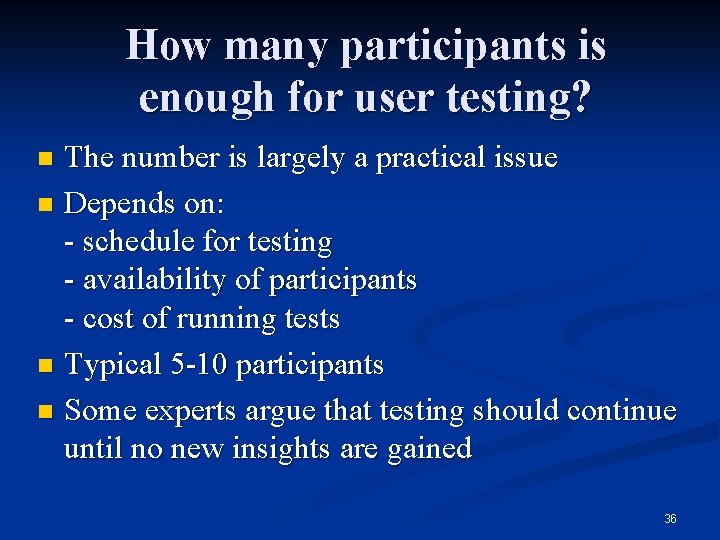 How many participants is enough for user testing?

- The number is largely a practical issue
- Depends on:
  - schedule for testing
  - availability of participants
  - cost of running tests
- Typical 5-10 participants
- Some experts argue that testing should continue until no new insights are gained

36